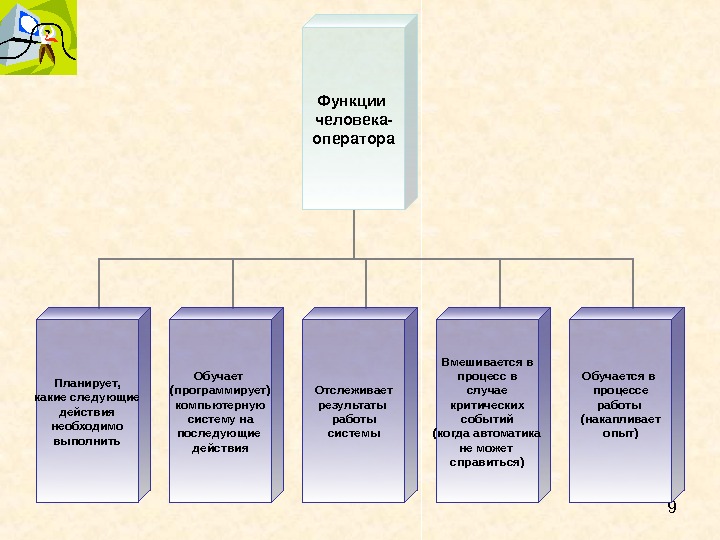 Функции человека-оператора

Планирует, какие следующие действия необходимо выполнить

Обучает (программирует) компьютерную систему на последующие действия

Отслеживает результаты работы системы

Вмешивается в процесс в случае критических событий (когда автоматика не может справиться)

Обучается в процессе работы (накапливает опыт)

9